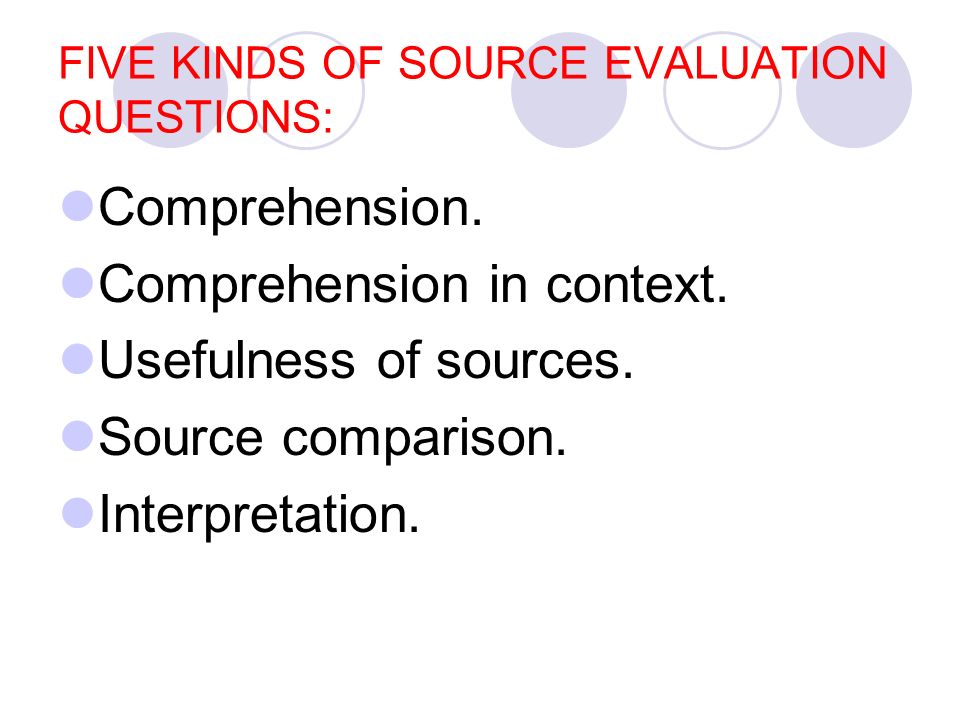 FIVE KINDS OF SOURCE EVALUATION QUESTIONS:

Comprehension.
Comprehension in context.
Usefulness of sources.
Source comparison.
Interpretation.